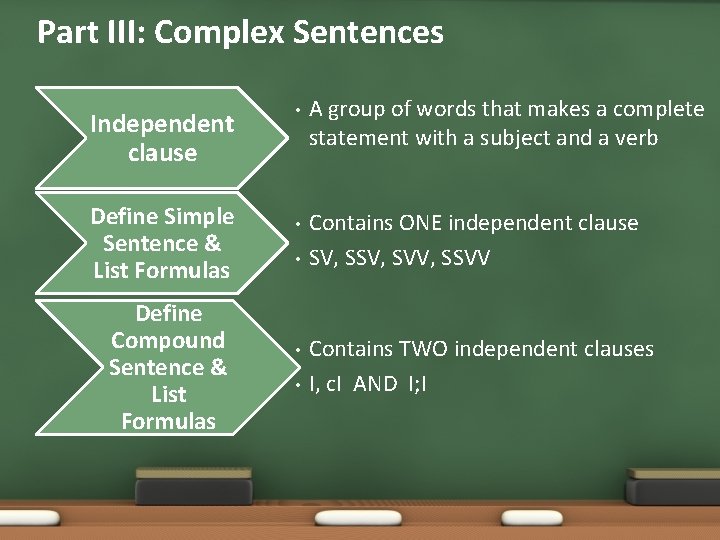 Part III: Complex Sentences

Independent clause

• A group of words that makes a complete statement with a subject and a verb

Define Simple Sentence & List Formulas

• Contains ONE independent clause
• SV, SSV, SVV, SSVV

Define Compound Sentence & List Formulas

• Contains TWO independent clauses
• I, cI AND I;I